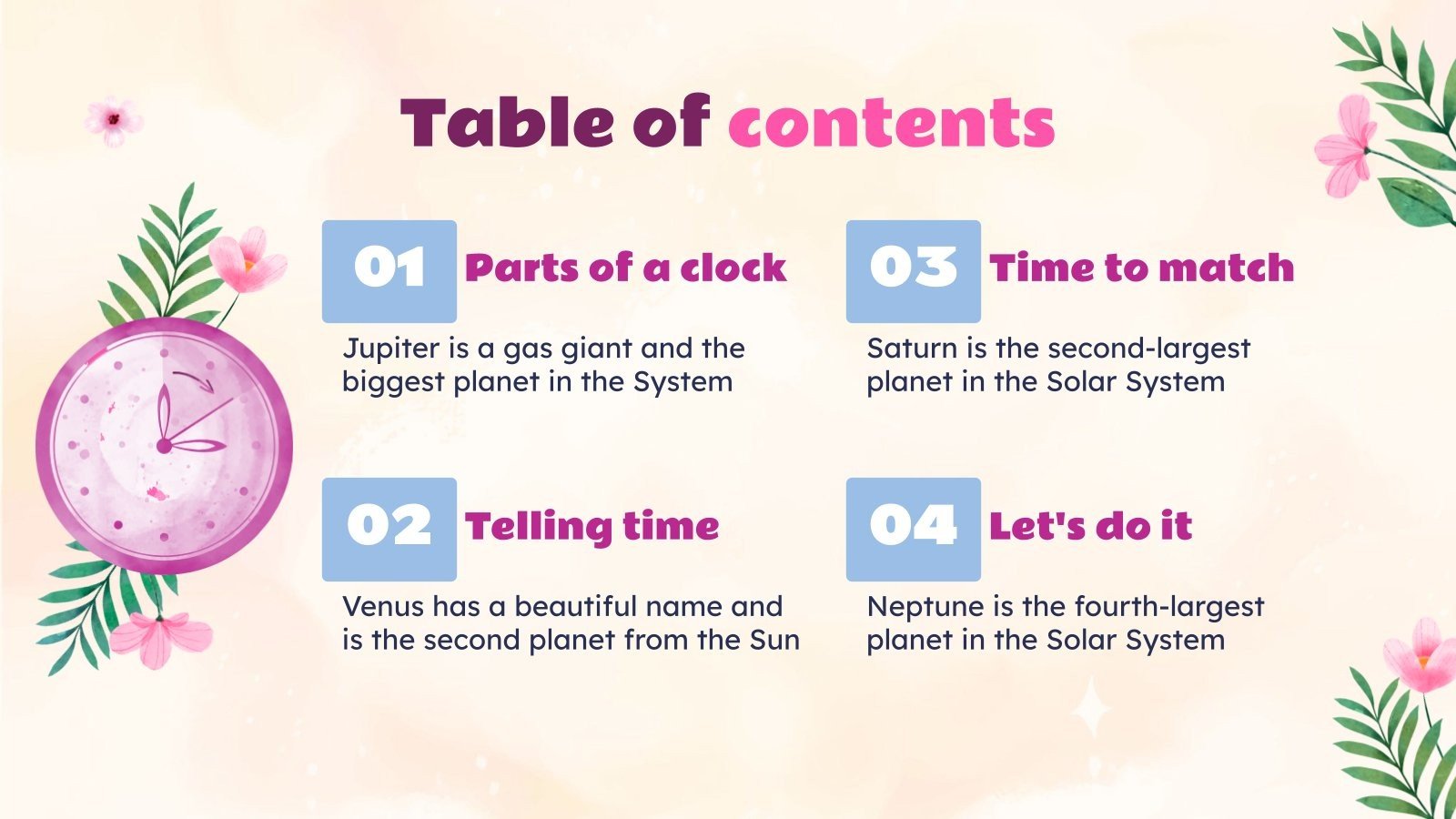 Table of contents

01 Parts of a clock

Jupiter is a gas giant and the biggest planet in the System

02 Telling time

Venus has a beautiful name and is the second planet from the Sun

03 Time to match

Saturn is the second-largest planet in the Solar System

04 Let's do it

Neptune is the fourth-largest planet in the Solar System